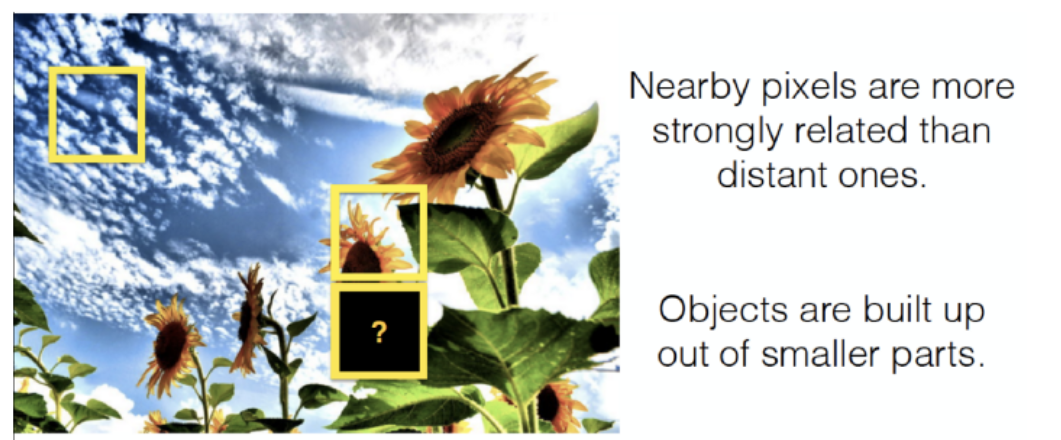 ?

Nearby pixels are more strongly related than distant ones.

Objects are built up out of smaller parts.